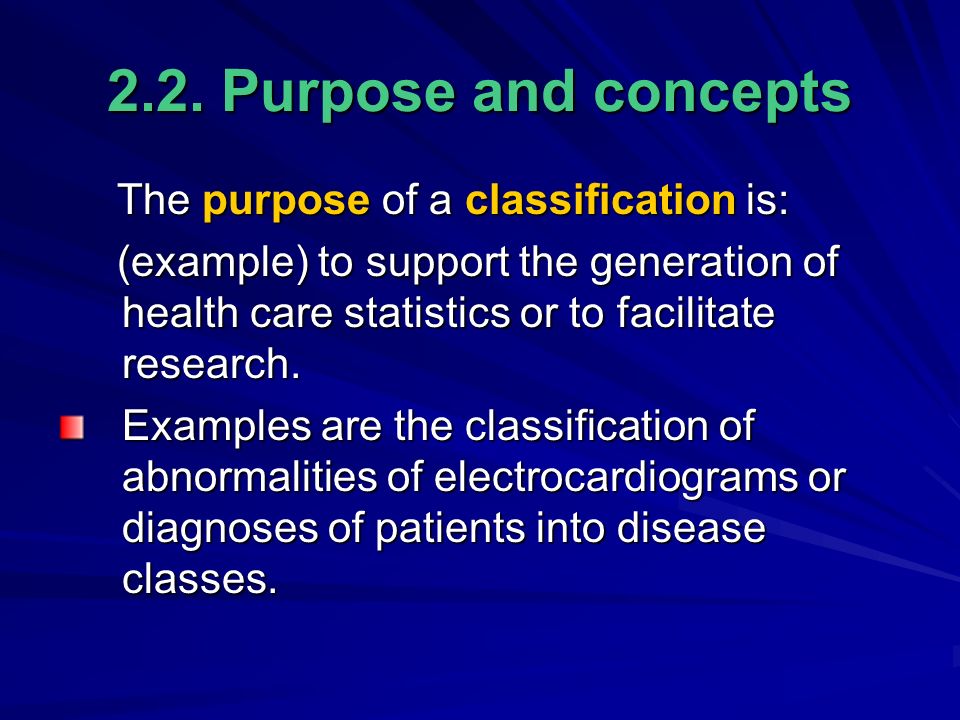 2.2. Purpose and concepts

The purpose of a classification is:

(example) to support the generation of health care statistics or to facilitate research.

Examples are the classification of abnormalities of electrocardiograms or diagnoses of patients into disease classes.